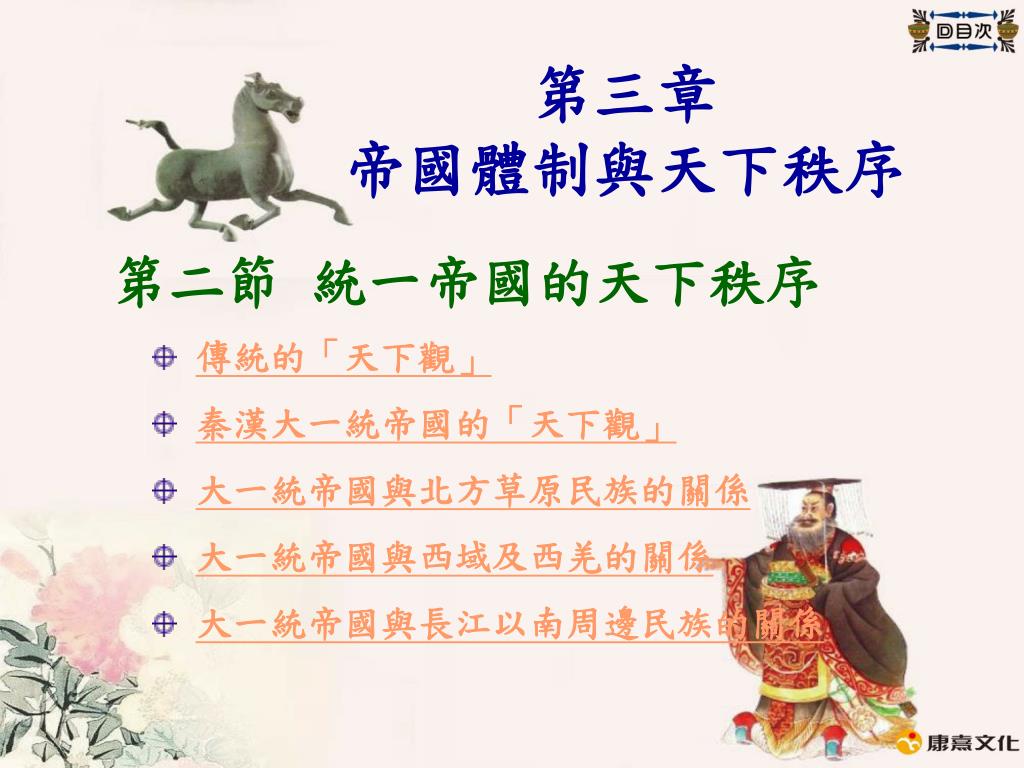 回目次

第三章
帝國體制與天下秩序

第二節 統一帝國的天下秩序

傳統的「天下觀」

秦漢大一統帝國的「天下觀」

大一統帝國與北方草原民族的關係

大一統帝國與西域及西羌的關係

大一統帝國與長江以南周邊民族的關係

康熹文化